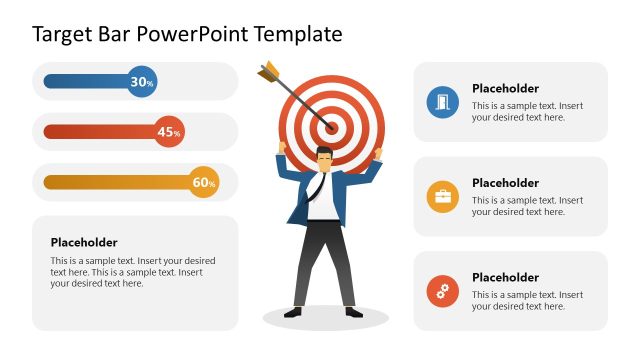 Target Bar PowerPoint Template

30%

45%

60%

Placeholder

This is a sample text. Insert your desired text here. This is a sample text. Insert your desired text here.

Placeholder

This is a sample text. Insert your desired text here.

Placeholder

This is a sample text. Insert your desired text here.

Placeholder

This is a sample text. Insert your desired text here.